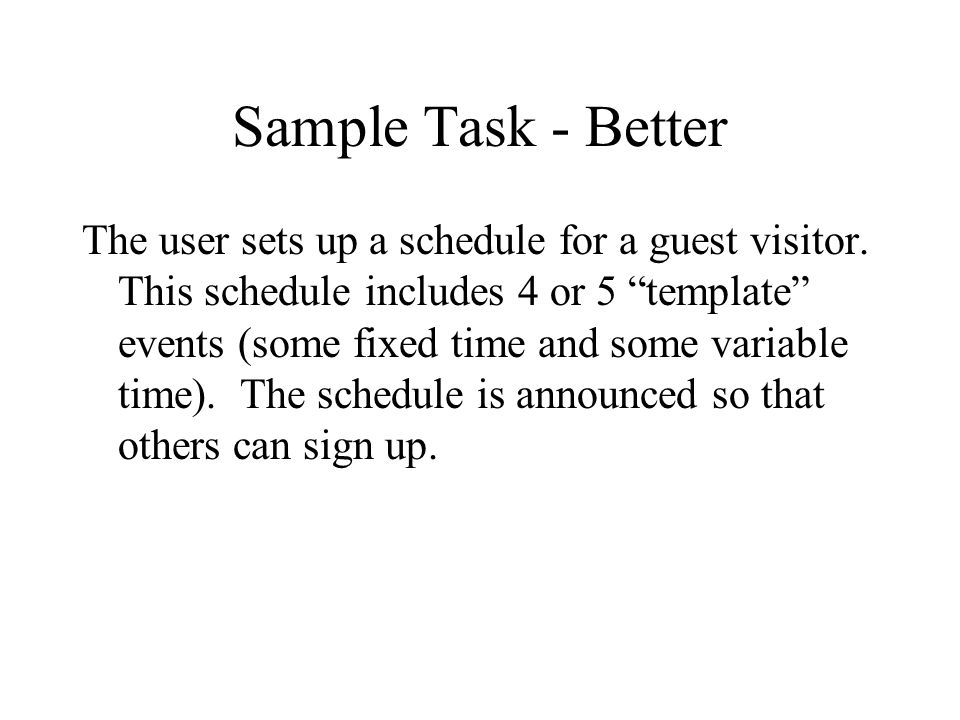 Sample Task - Better

The user sets up a schedule for a guest visitor. This schedule includes 4 or 5 “template” events (some fixed time and some variable time). The schedule is announced so that others can sign up.